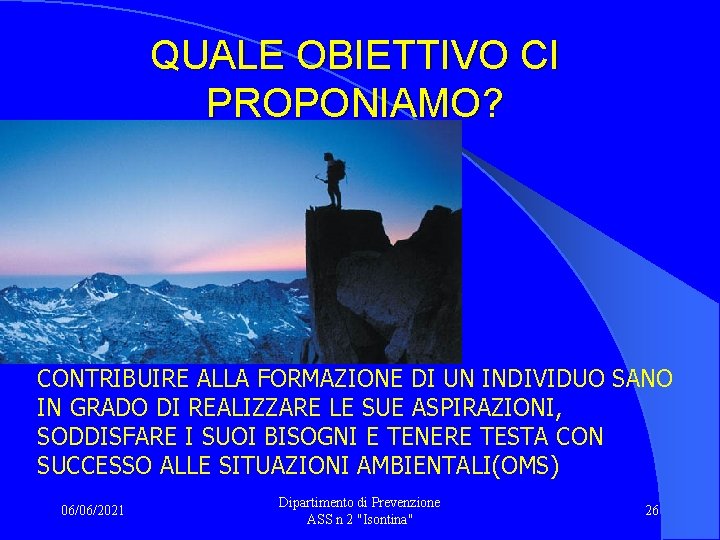 QUALE OBIETTIVO CI PROPONIAMO?

CONTRIBUIRE ALLA FORMAZIONE DI UN INDIVIDUO SANO IN GRADO DI REALIZZARE LE SUE ASPIRAZIONI, SODDISFARE I SUOI BISOGNI E TENERE TESTA CON SUCCESSO ALLE SITUAZIONI AMBIENTALI(OMS)

06/06/2021

Dipartimento di Prevenzione
ASS n 2 "Isontina"

26